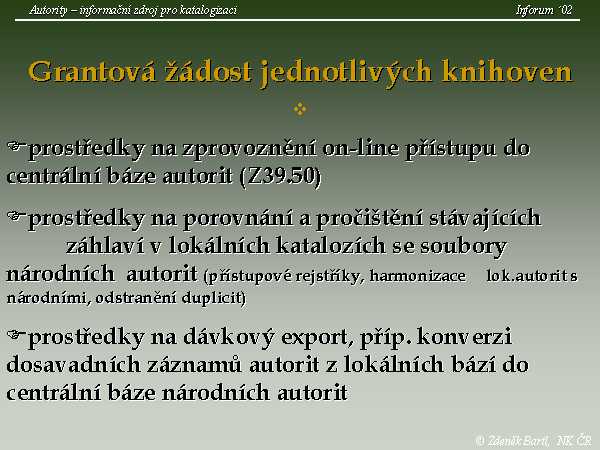 Autority – informační zdroj pro katalogizaci

Inforum ´02

Grantová žádost jednotlivých knihoven

prostředky na zprovoznění on-line přístupu do centrální báze autorit (Z39.50)

prostředky na porovnání a pročištění stávajících záhlaví v lokálních katalozích se soubory národních autorit (přístupové rejstříky, harmonizace lok.autorit s národními, odstranění duplicit)

prostředky na dávkový export, příp. konverzi dosavadních záznamů autorit z lokálních bází do centrální báze národních autorit

© Zdeněk Bartl, NK ČR